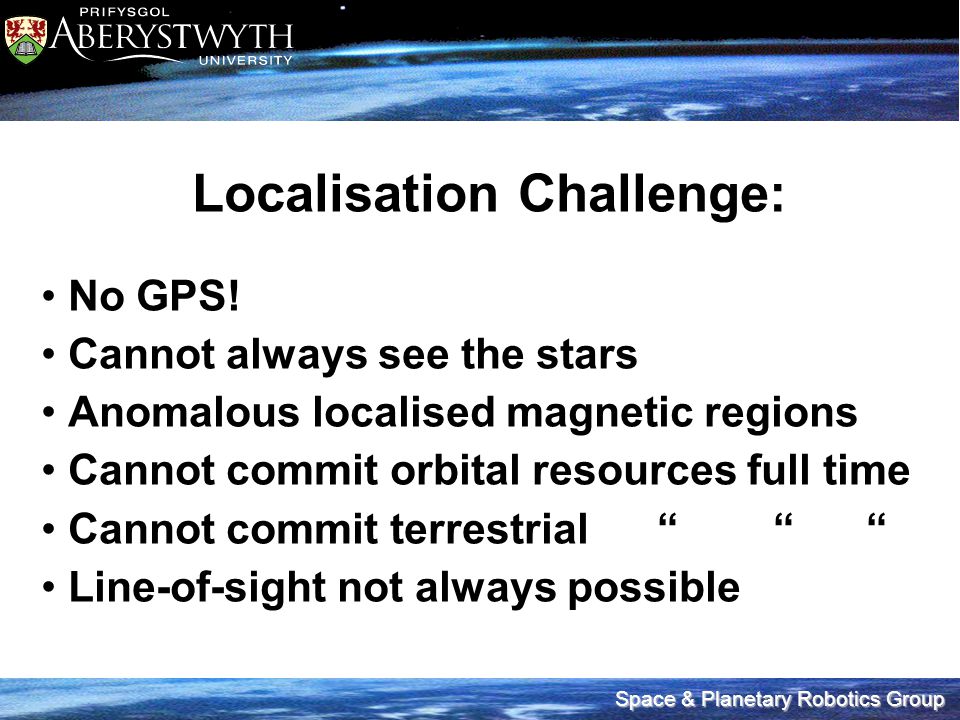 PRIFYSGOL
ABERYSTWYTH
UNIVERSITY

Localisation Challenge:

• No GPS!
• Cannot always see the stars
• Anomalous localised magnetic regions
• Cannot commit orbital resources full time
• Cannot commit terrestrial “ “ “
• Line-of-sight not always possible

Space & Planetary Robotics Group